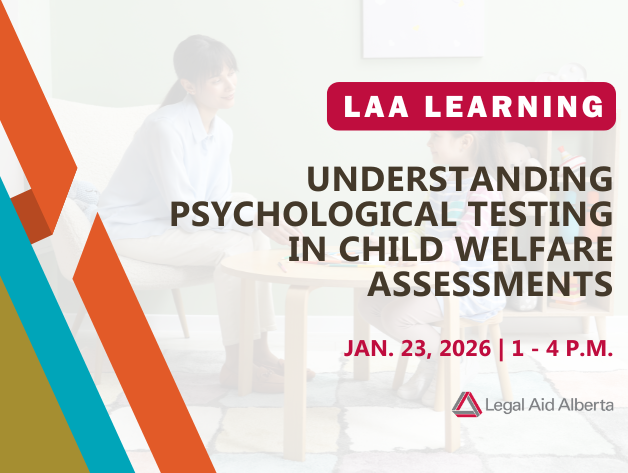 LAA LEARNING

UNDERSTANDING PSYCHOLOGICAL TESTING IN CHILD WELFARE ASSESSMENTS

JAN. 23, 2026 | 1 - 4 P.M.

Legal Aid Alberta